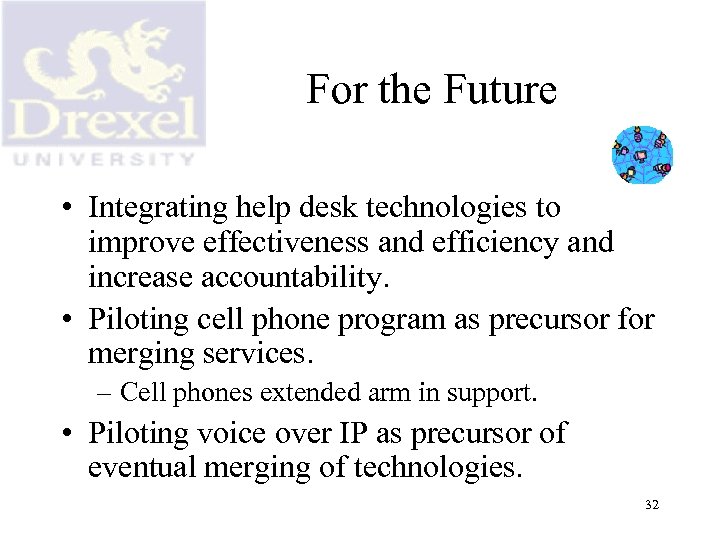 Drexel
UNIVERSITY

For the Future

• Integrating help desk technologies to improve effectiveness and efficiency and increase accountability.
• Piloting cell phone program as precursor for merging services.
– Cell phones extended arm in support.
• Piloting voice over IP as precursor of eventual merging of technologies.

32